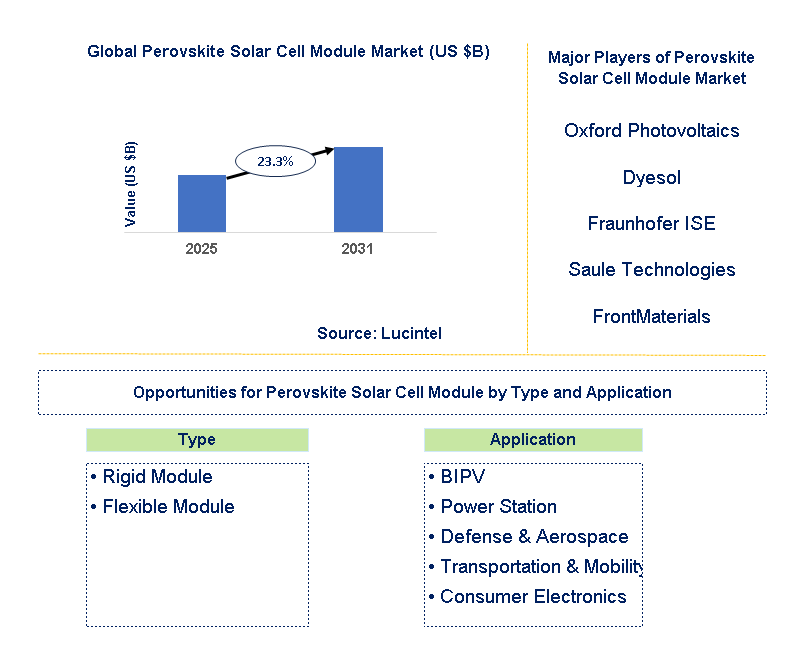 Global Perovskite Solar Cell Module Market (US $B)

Value (US $B)

23.3%

2025

2031

Source: Lucintel

Major Players of Perovskite Solar Cell Module Market

Oxford Photovoltaics

Dyesol

Fraunhofer ISE

Saule Technologies

FrontMaterials

Opportunities for Perovskite Solar Cell Module by Type and Application

Type

• Rigid Module
• Flexible Module

Application

• BIPV
• Power Station
• Defense & Aerospace
• Transportation & Mobility
• Consumer Electronics